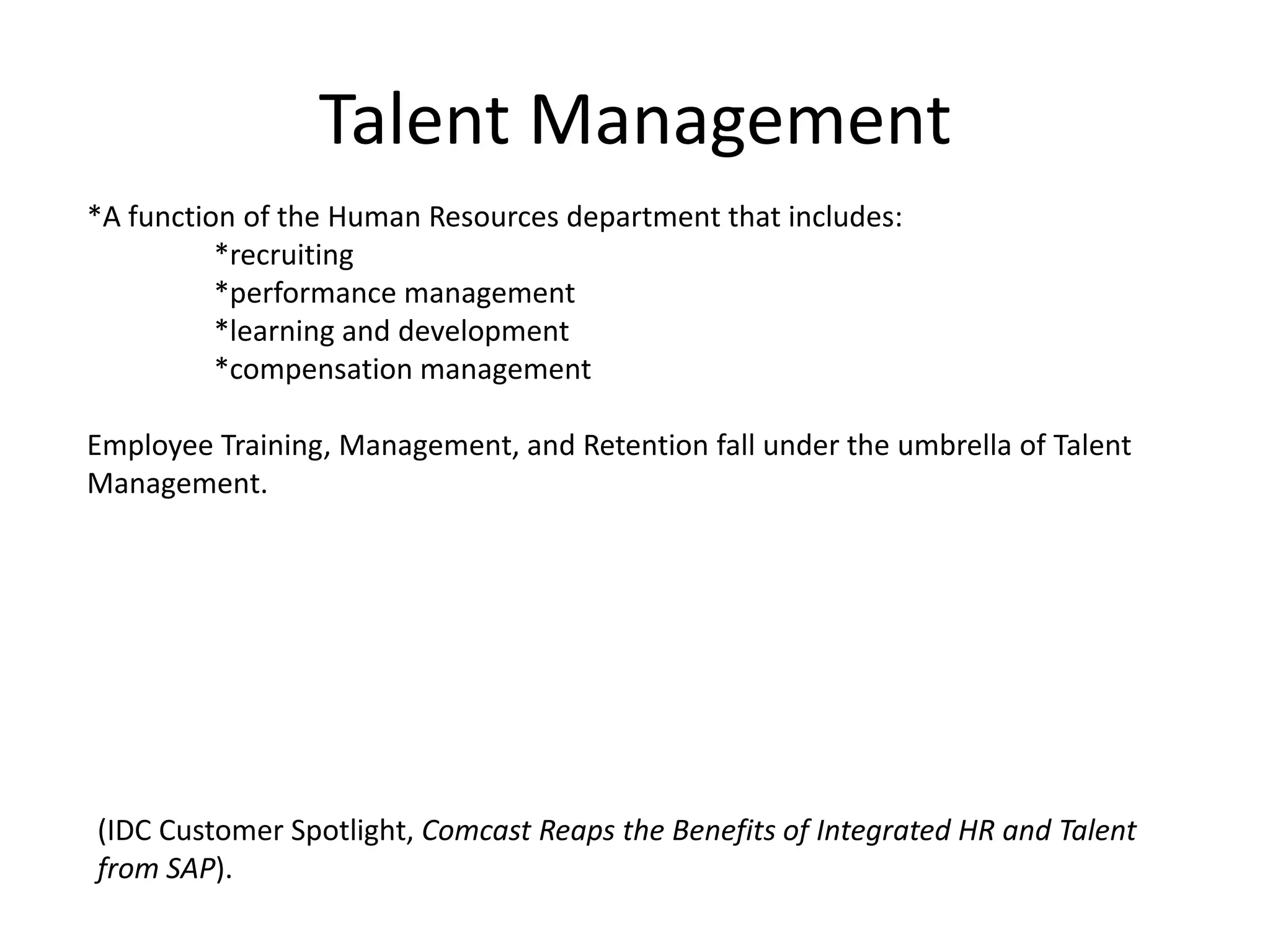 Talent Management

*A function of the Human Resources department that includes:
*recruiting
*performance management
*learning and development
*compensation management

Employee Training, Management, and Retention fall under the umbrella of Talent Management.

(IDC Customer Spotlight, Comcast Reaps the Benefits of Integrated HR and Talent from SAP).